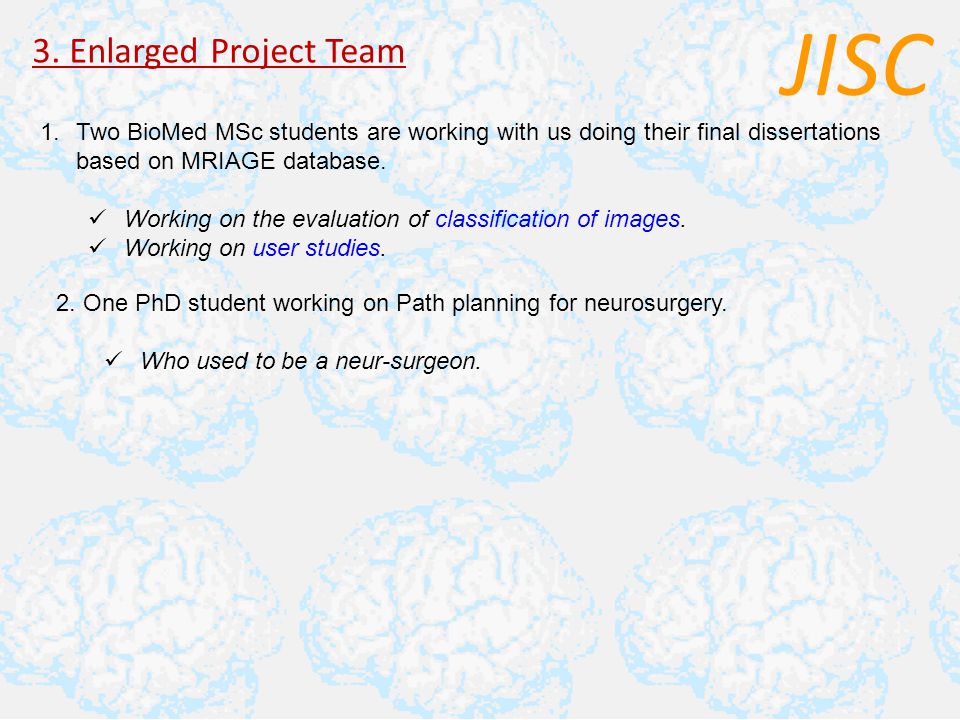 3. Enlarged Project Team

JISC

1. Two BioMed MSc students are working with us doing their final dissertations based on MRIAGE database.

✓ Working on the evaluation of classification of images.
✓ Working on user studies.

2. One PhD student working on Path planning for neurosurgery.

✓ Who used to be a neur-surgeon.